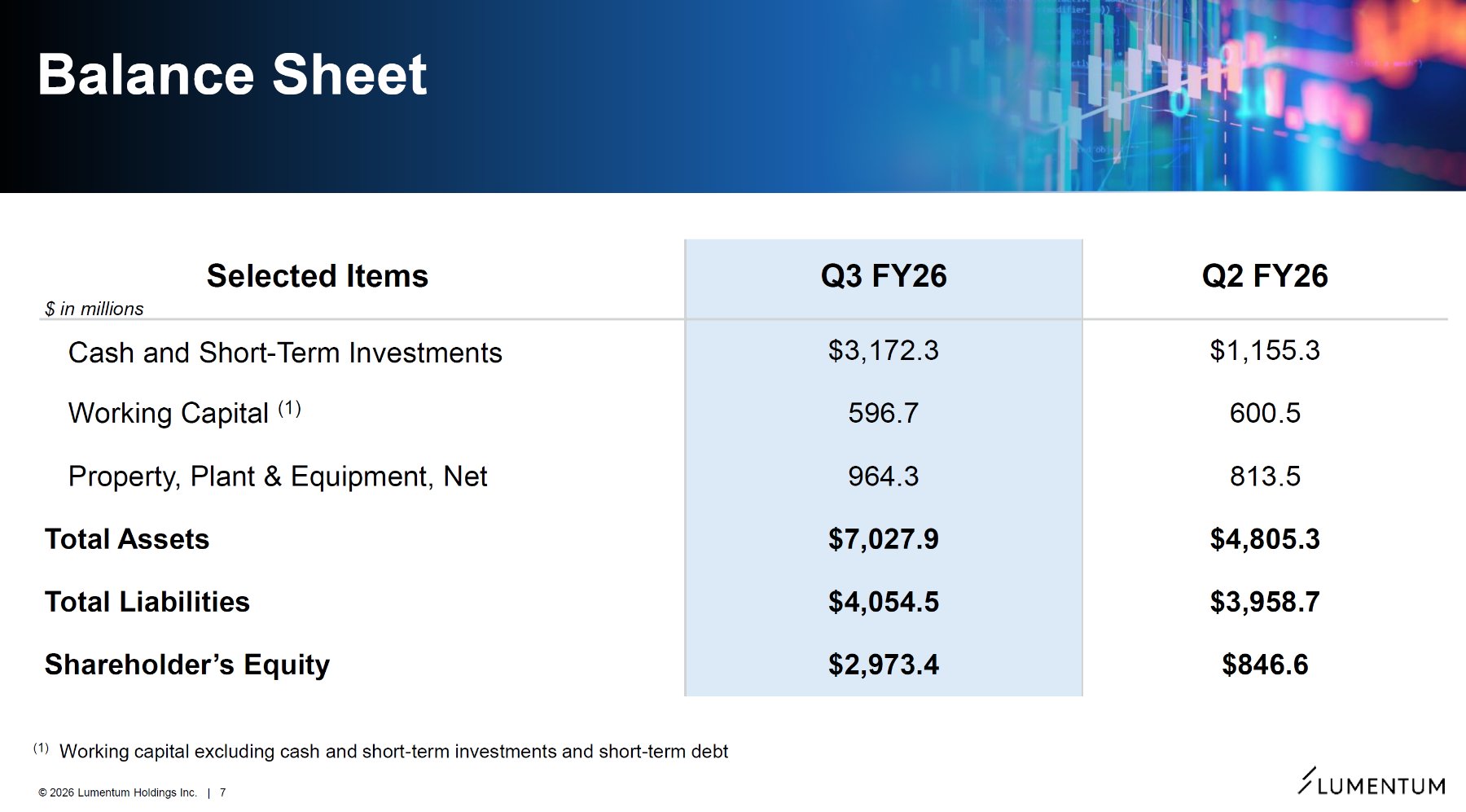 Balance Sheet

| Selected Items $ in millions | Q3 FY26 | Q2 FY26 |
|---|---|---|
| Cash and Short-Term Investments | $3,172.3 | $1,155.3 |
| Working Capital $^{(1)}$ | 596.7 | 600.5 |
| Property, Plant & Equipment, Net | 964.3 | 813.5 |
| Total Assets | $7,027.9 | $4,805.3 |
| Total Liabilities | $4,054.5 | $3,958.7 |
| Shareholder's Equity | $2,973.4 | $846.6 |

$^{(1)}$ Working capital excluding cash and short-term investments and short-term debt

© 2026 Lumentum Holdings Inc. | 7

LUMENTUM